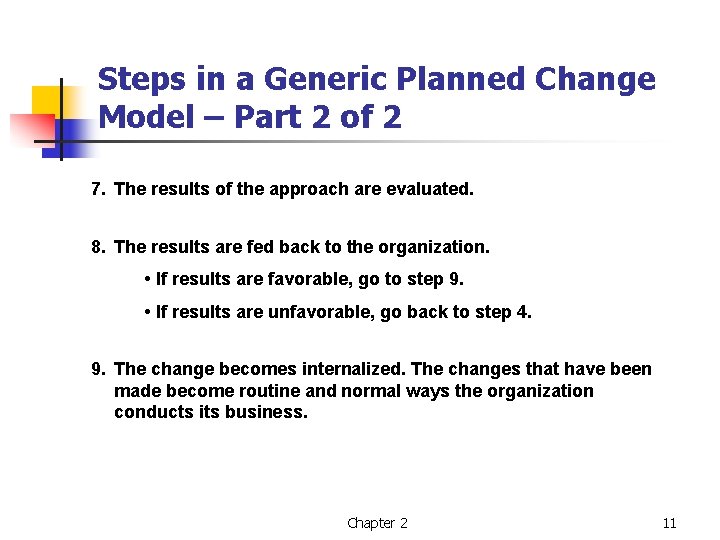 Steps in a Generic Planned Change Model – Part 2 of 2

7. The results of the approach are evaluated.

8. The results are fed back to the organization.

• If results are favorable, go to step 9.

• If results are unfavorable, go back to step 4.

9. The change becomes internalized. The changes that have been made become routine and normal ways the organization conducts its business.

Chapter 2

11